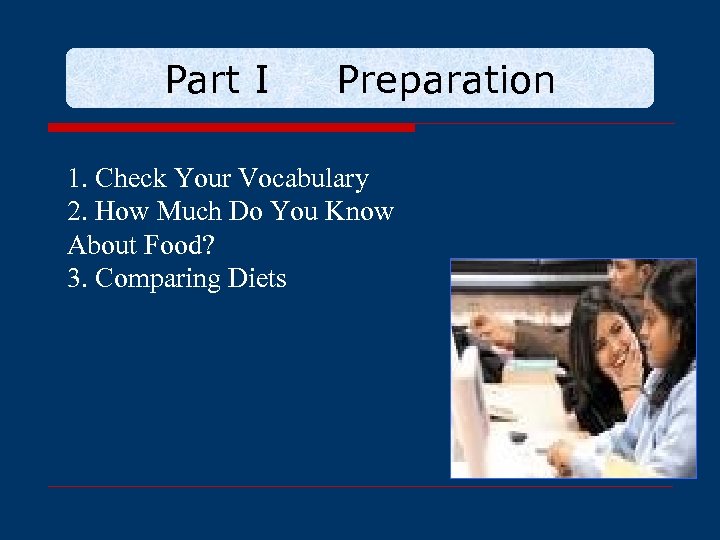 Part I Preparation

1. Check Your Vocabulary
2. How Much Do You Know About Food?
3. Comparing Diets